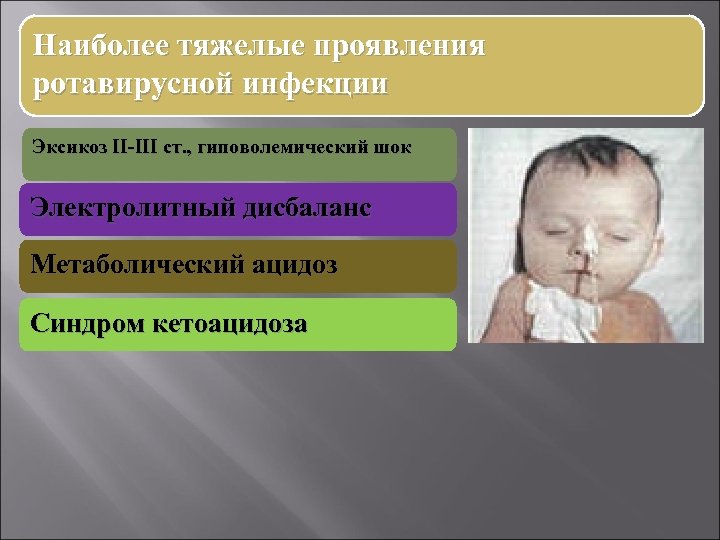 Наиболее тяжелые проявления ротавирусной инфекции

Эксикоз II-III ст., гиповолемический шок

Электролитный дисбаланс

Метаболический ацидоз

Синдром кетоацидоза